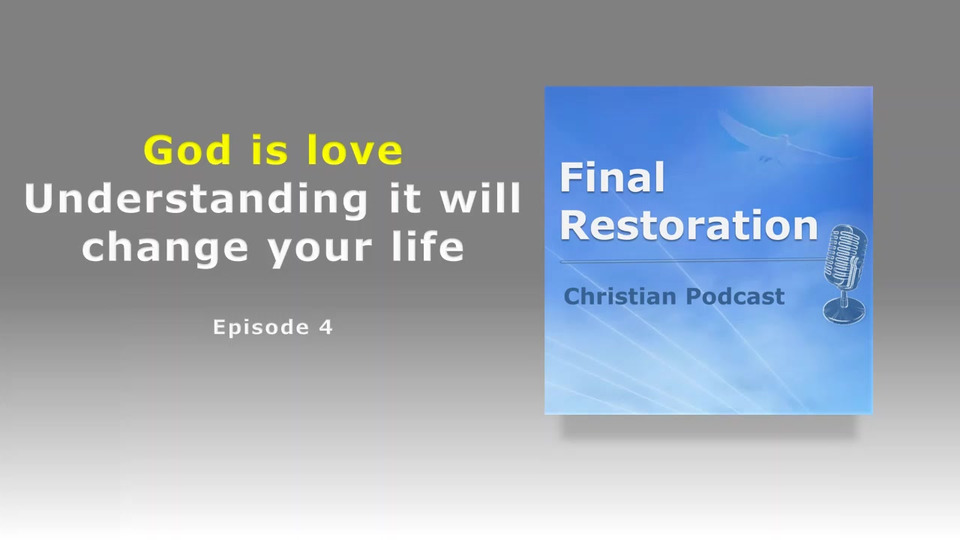 God is love
Understanding it will change your life

Episode 4

Final Restoration

Christian Podcast